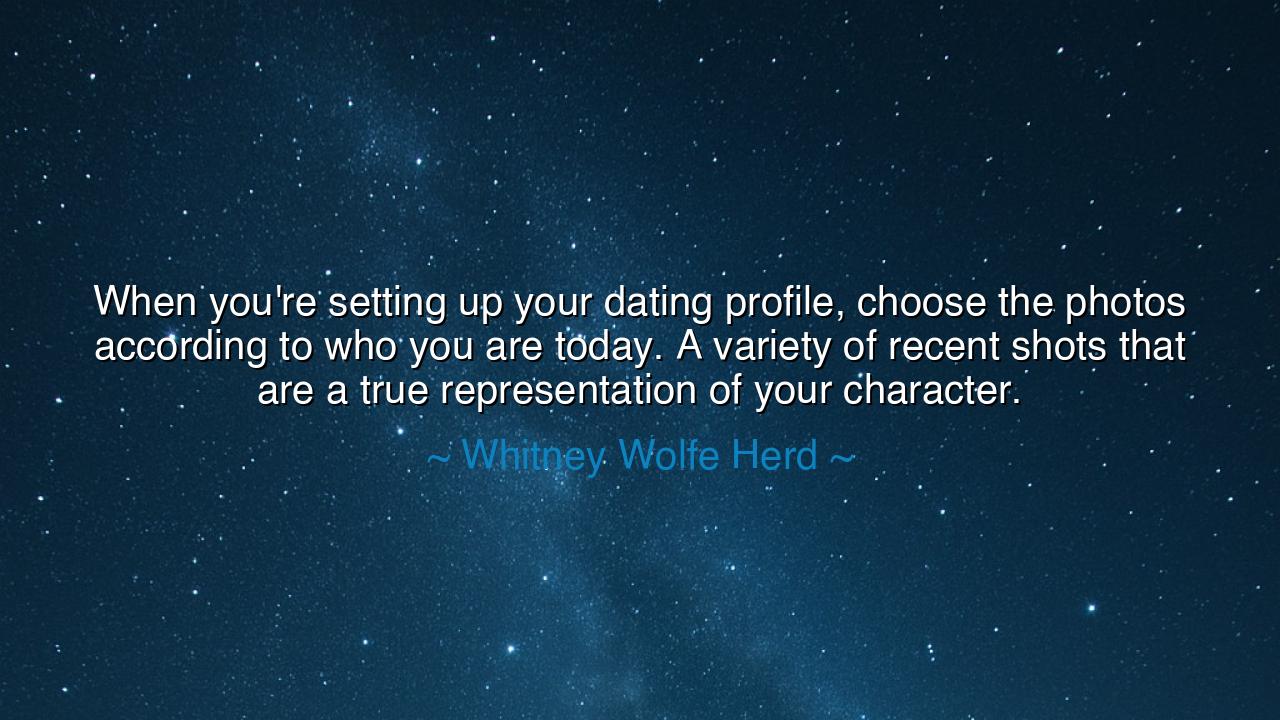 When you're setting up your dating profile, choose the photos according to who you are today. A variety of recent shots that are a true representation of your character.

~ Whitney Wolfe Herd ~